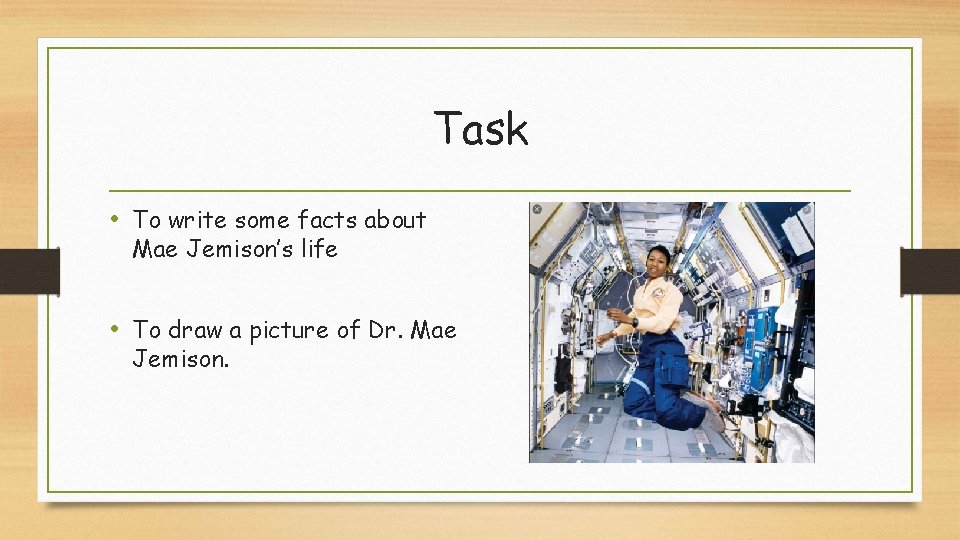 Task

• To write some facts about Mae Jemison's life

• To draw a picture of Dr. Mae Jemison.